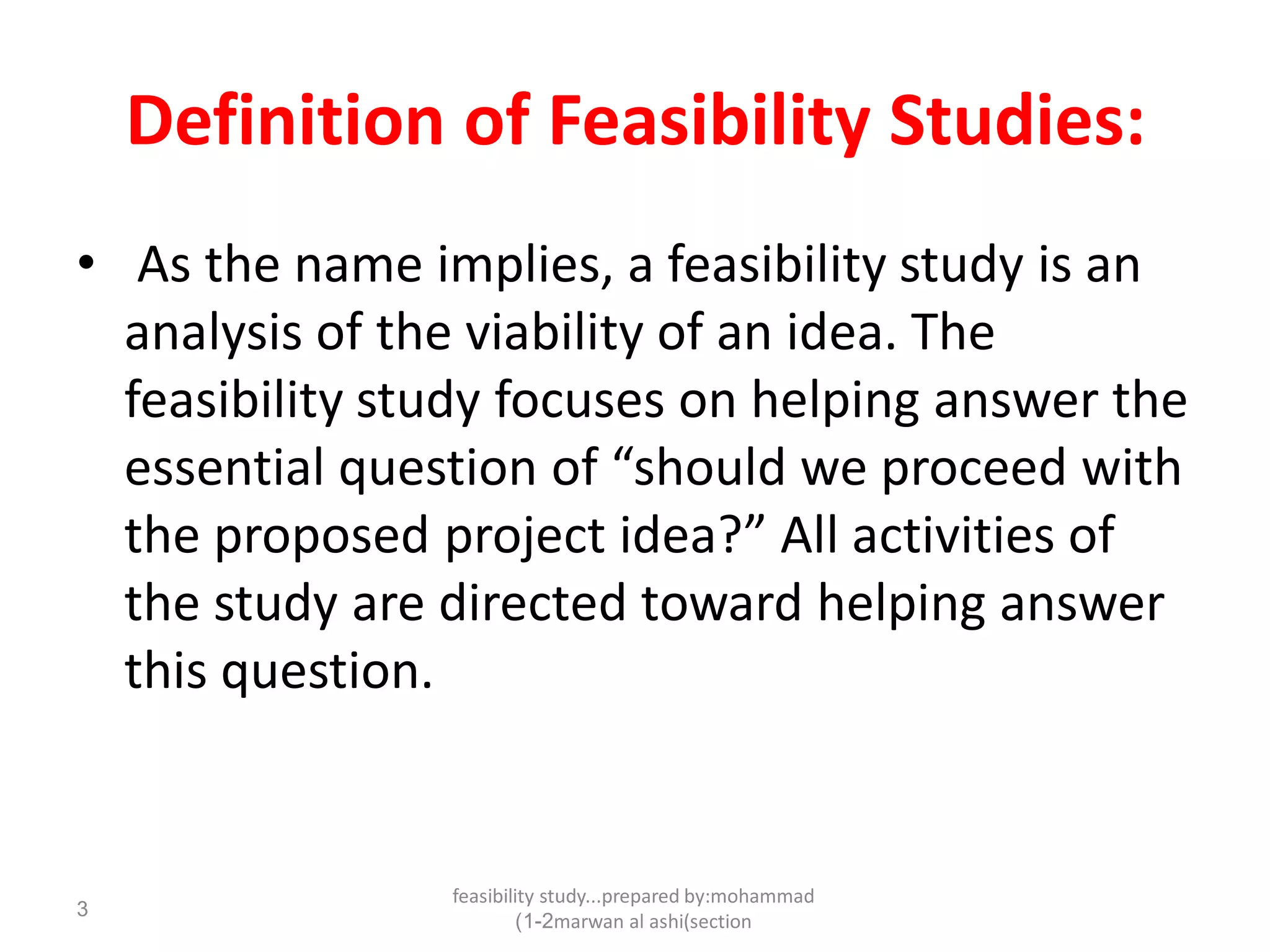 Definition of Feasibility Studies:

• As the name implies, a feasibility study is an analysis of the viability of an idea. The feasibility study focuses on helping answer the essential question of “should we proceed with the proposed project idea?” All activities of the study are directed toward helping answer this question.

3

feasibility study...prepared by:mohammad (1-2marwan al ashi(section